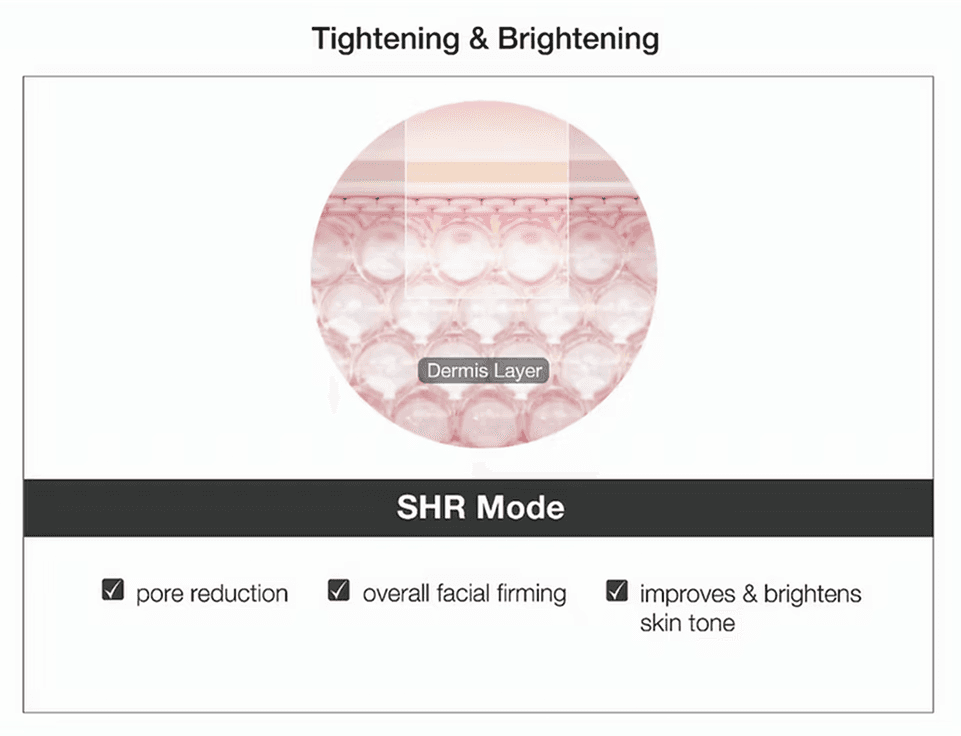 Tightening & Brightening

Dermis Layer

SHR Mode

☑ pore reduction ☑ overall facial firming ☑ improves & brightens skin tone